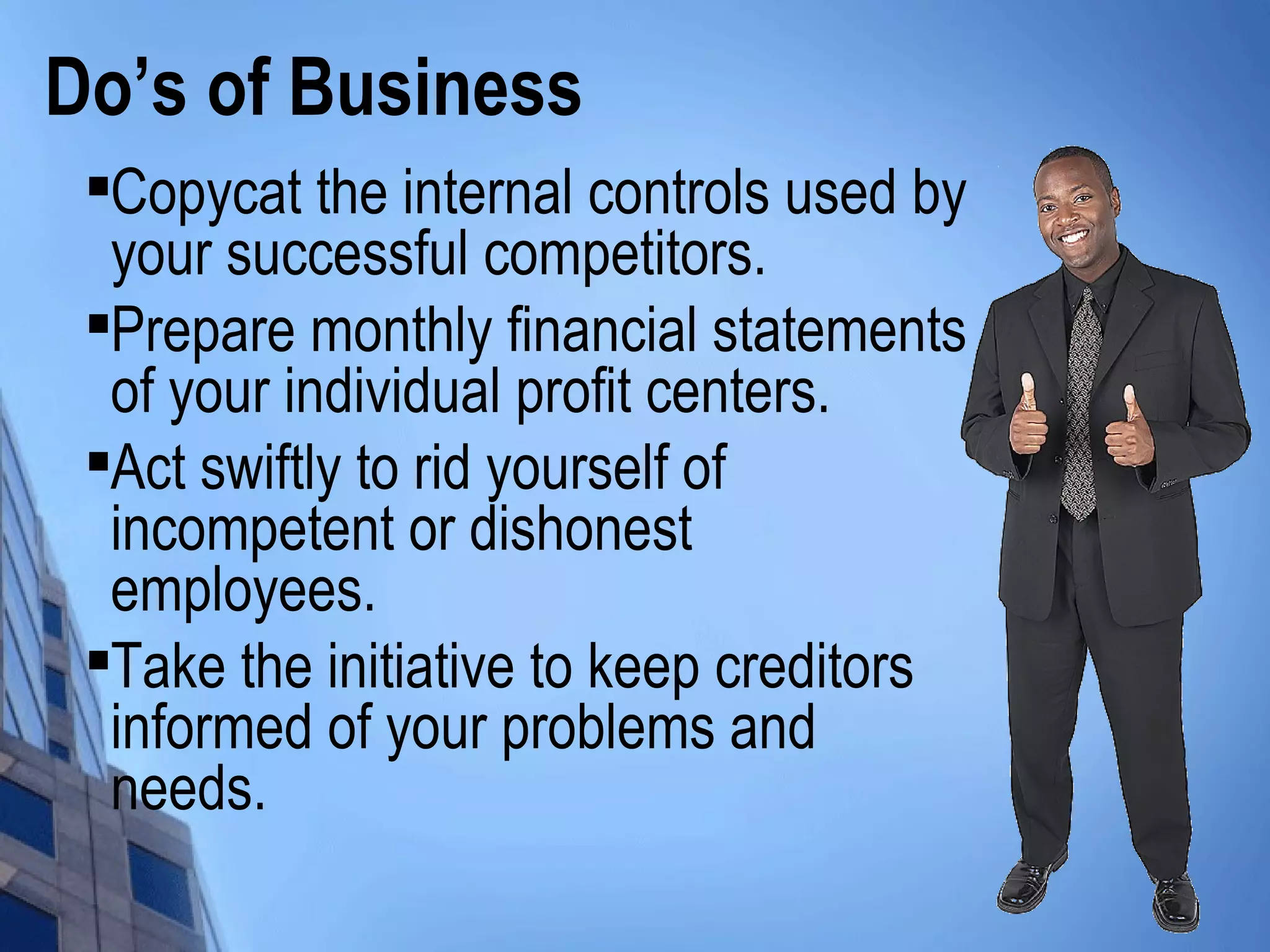 Do’s of Business

▪Copycat the internal controls used by your successful competitors.

▪Prepare monthly financial statements of your individual profit centers.

▪Act swiftly to rid yourself of incompetent or dishonest employees.

▪Take the initiative to keep creditors informed of your problems and needs.